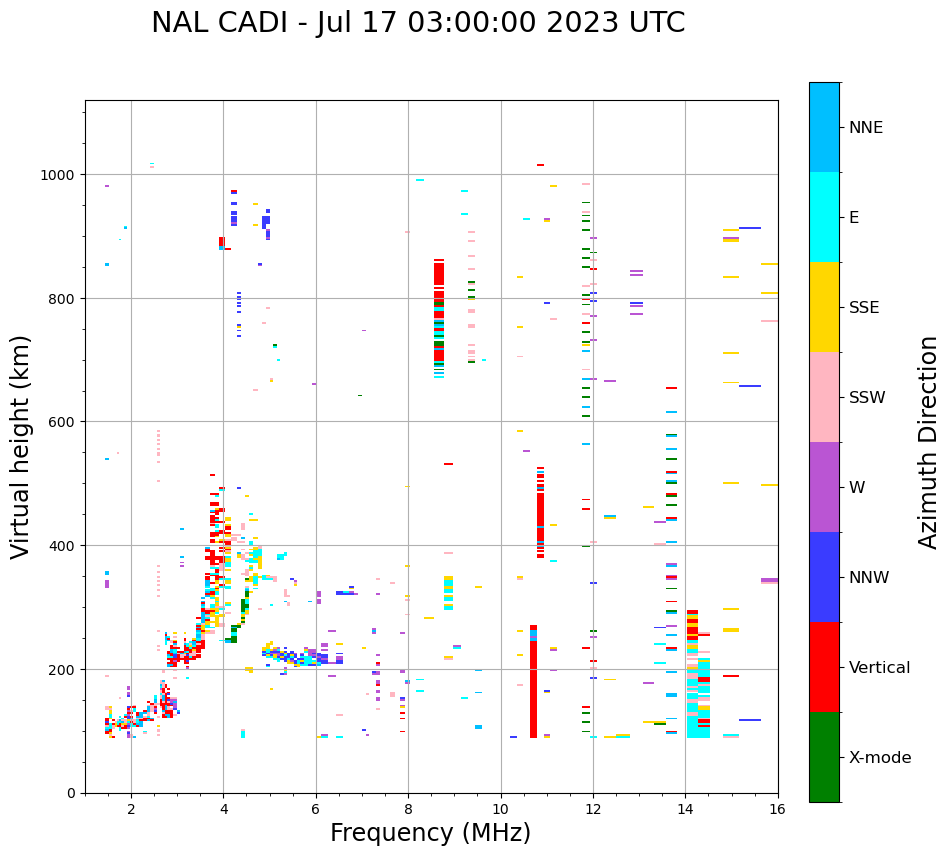 NAL CADI - Jul 17 03:00:00 2023 UTC

Virtual height (km)

1000
800
600
400
200
0

2
4
6
8
10
12
14
16

Frequency (MHz)

NNE
E
SSE
SSW
W
NNW
Vertical
X-mode

Azimuth Direction